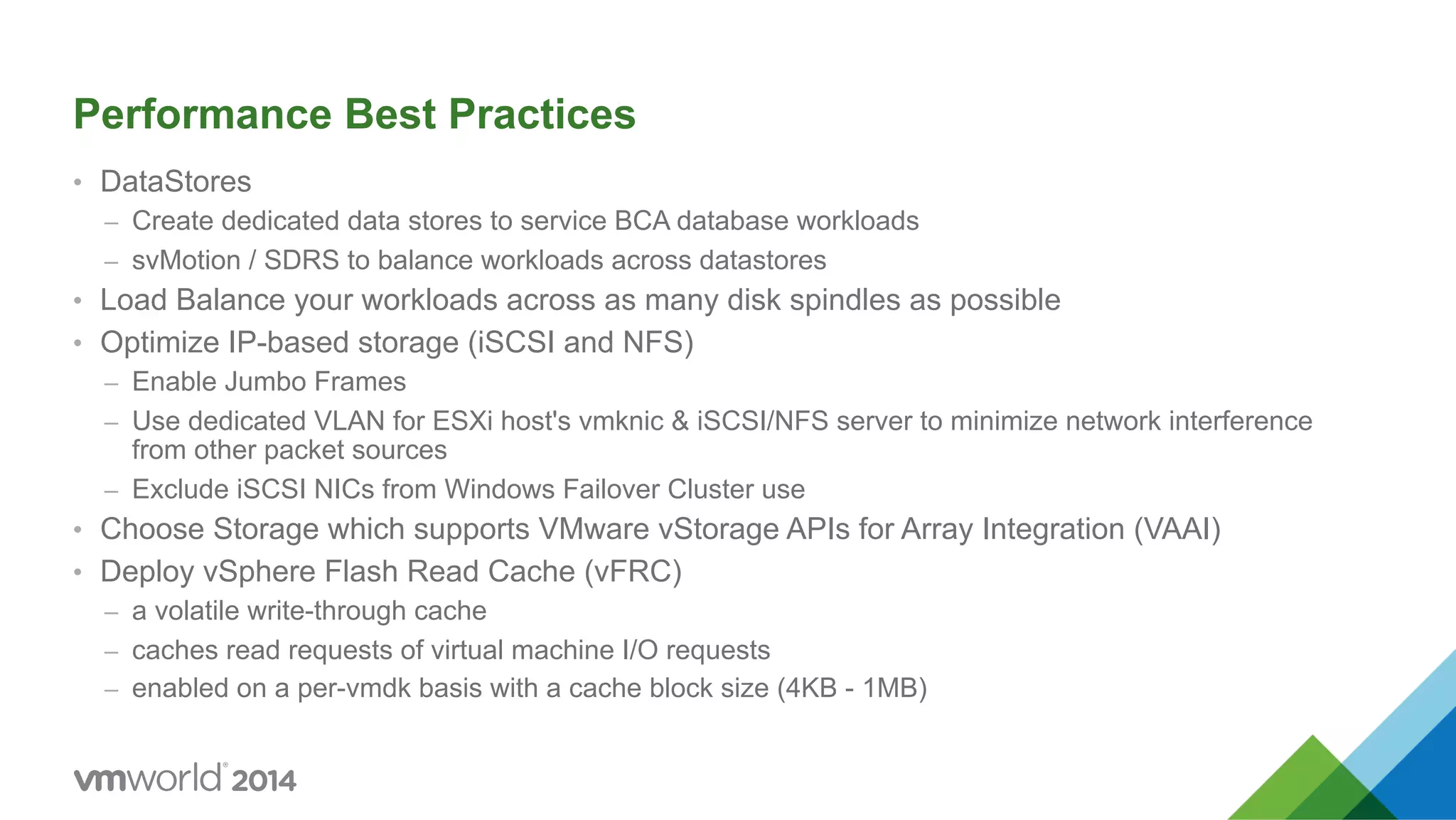 Performance Best Practices

• DataStores
  – Create dedicated data stores to service BCA database workloads
  – svMotion / SDRS to balance workloads across datastores
• Load Balance your workloads across as many disk spindles as possible
• Optimize IP-based storage (iSCSI and NFS)
  – Enable Jumbo Frames
  – Use dedicated VLAN for ESXi host's vmknic & iSCSI/NFS server to minimize network interference from other packet sources
  – Exclude iSCSI NICs from Windows Failover Cluster use
• Choose Storage which supports VMware vStorage APIs for Array Integration (VAAI)
• Deploy vSphere Flash Read Cache (vFRC)
  – a volatile write-through cache
  – caches read requests of virtual machine I/O requests
  – enabled on a per-vmdk basis with a cache block size (4KB - 1MB)

vmworld® 2014